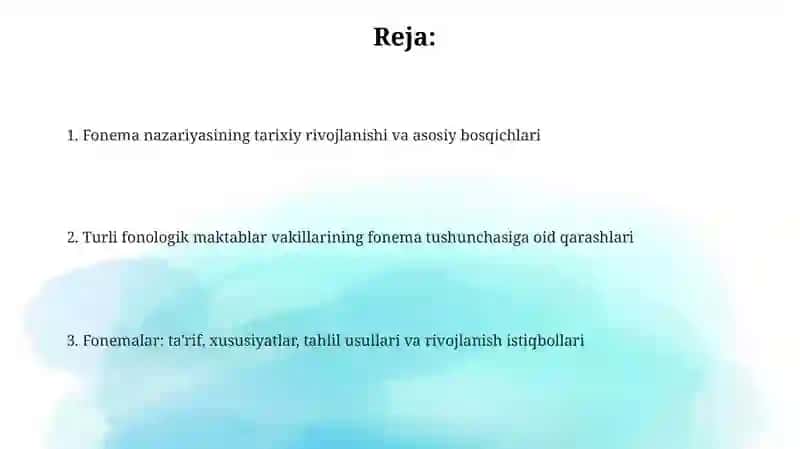 Reja:

1. Fonema nazariyasining tarixiy rivojlanishi va asosiy bosqichlari

2. Turli fonologik maktablar vakillarining fonema tushunchasiga oid qarashlari

3. Fonemalar: ta'rif, xususiyatlar, tahlil usullari va rivojlanish istiqbollari